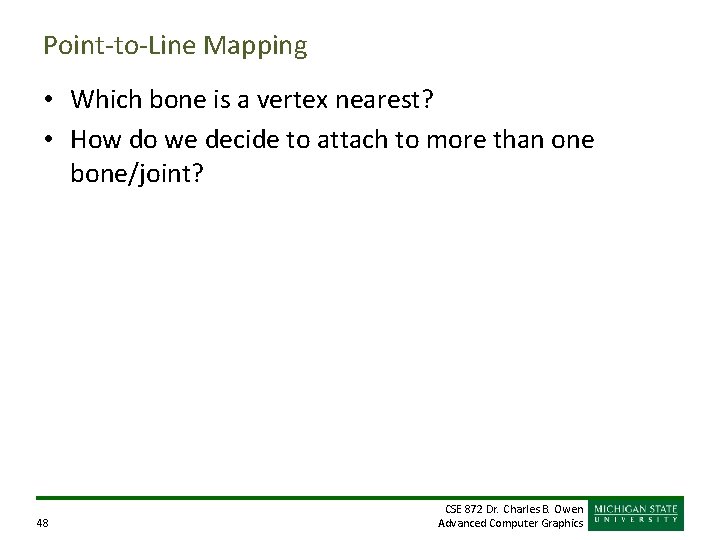 Point-to-Line Mapping

• Which bone is a vertex nearest?
• How do we decide to attach to more than one bone/joint?

48

CSE 872 Dr. Charles B. Owen
Advanced Computer Graphics

MICHIGAN STATE
UNIVERSITY